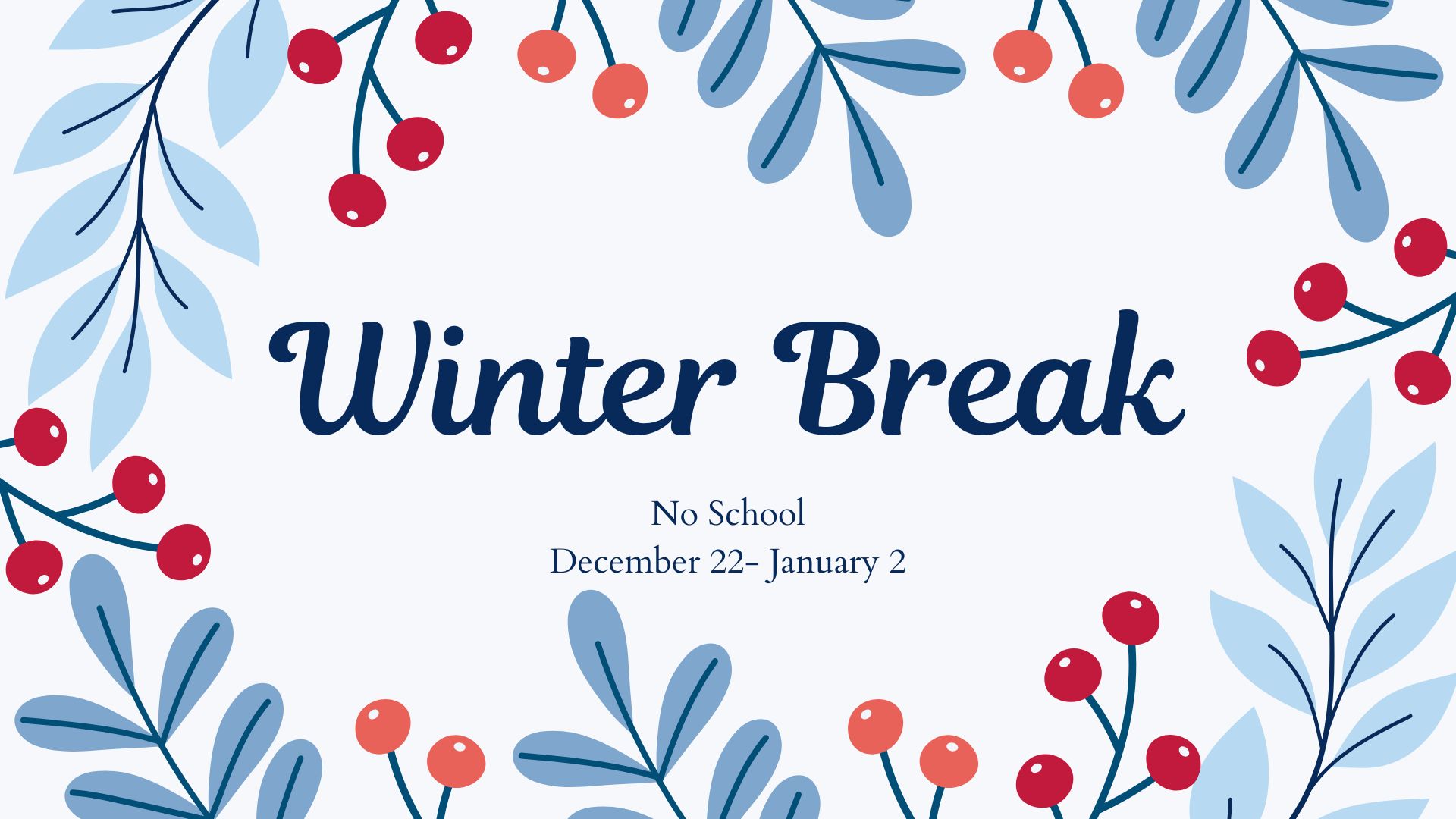 Winter Break

No School
December 22- January 2